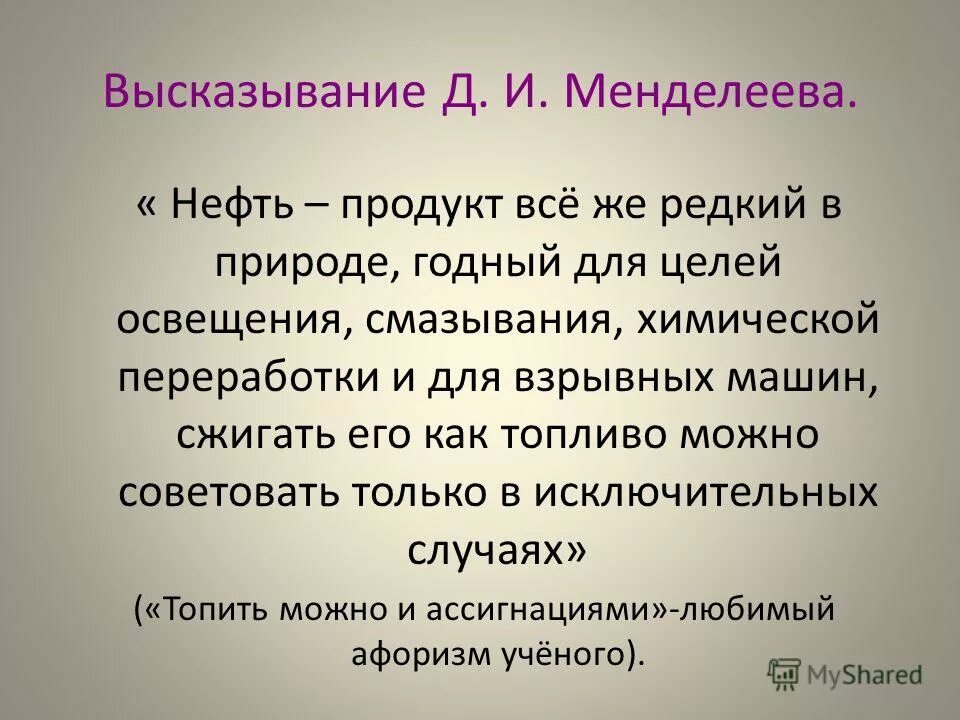 Высказывание Д. И. Менделеева.

« Нефть – продукт всё же редкий в природе, годный для целей освещения, смазывания, химической переработки и для взрывных машин, сжигать его как топливо можно советовать только в исключительных случаях»

(«Топить можно и ассигнациями»-любимый афоризм учёного).

MyShared